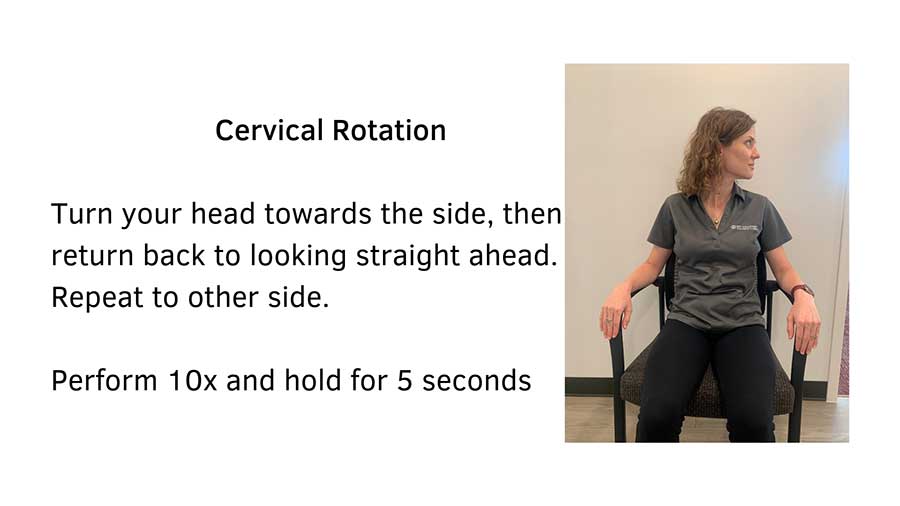 Cervical Rotation

Turn your head towards the side, then return back to looking straight ahead. Repeat to other side.

Perform 10x and hold for 5 seconds